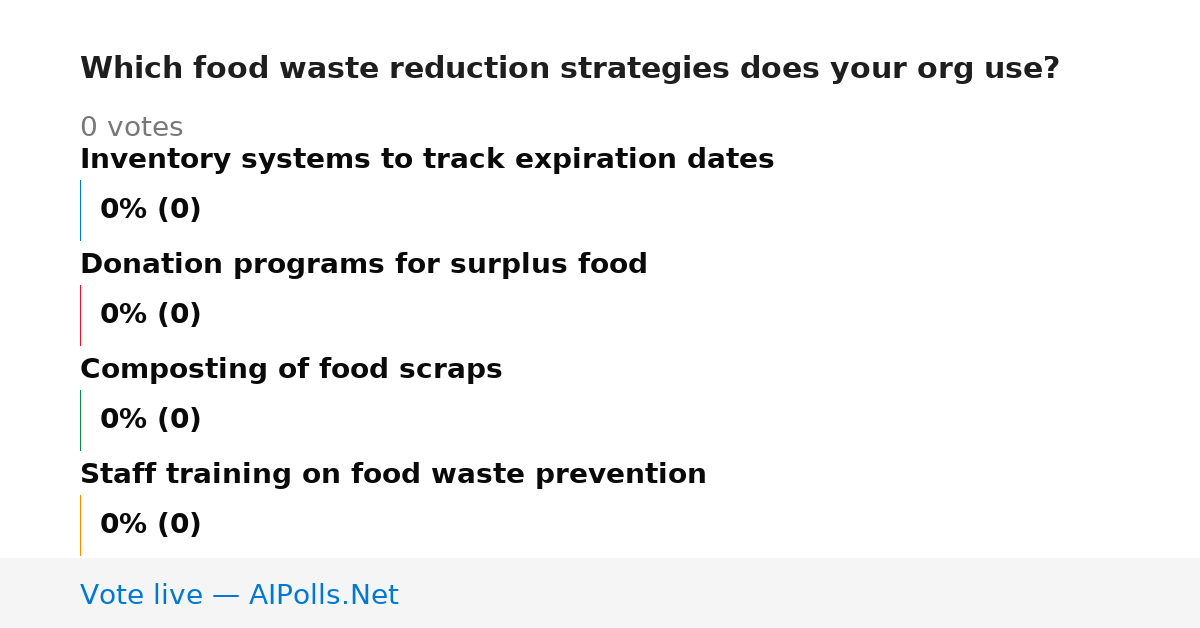 Which food waste reduction strategies does your org use?

0 votes

Inventory systems to track expiration dates

0% (0)

Donation programs for surplus food

0% (0)

Composting of food scraps

0% (0)

Staff training on food waste prevention

0% (0)

Vote live — AIPolls.Net